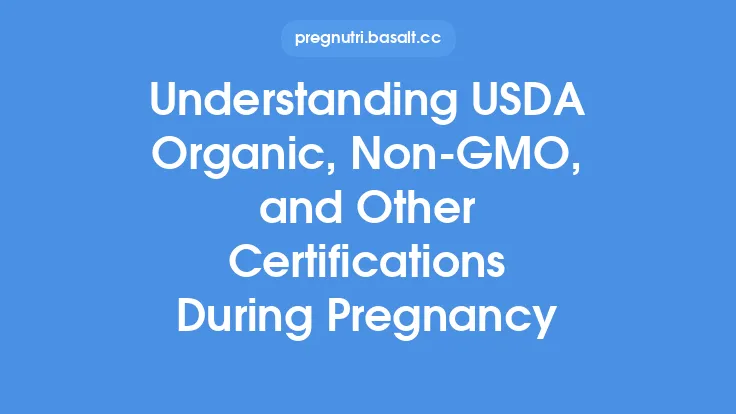 pregnutri.basalt.cc

Understanding USDA Organic, Non-GMO, and Other Certifications During Pregnancy